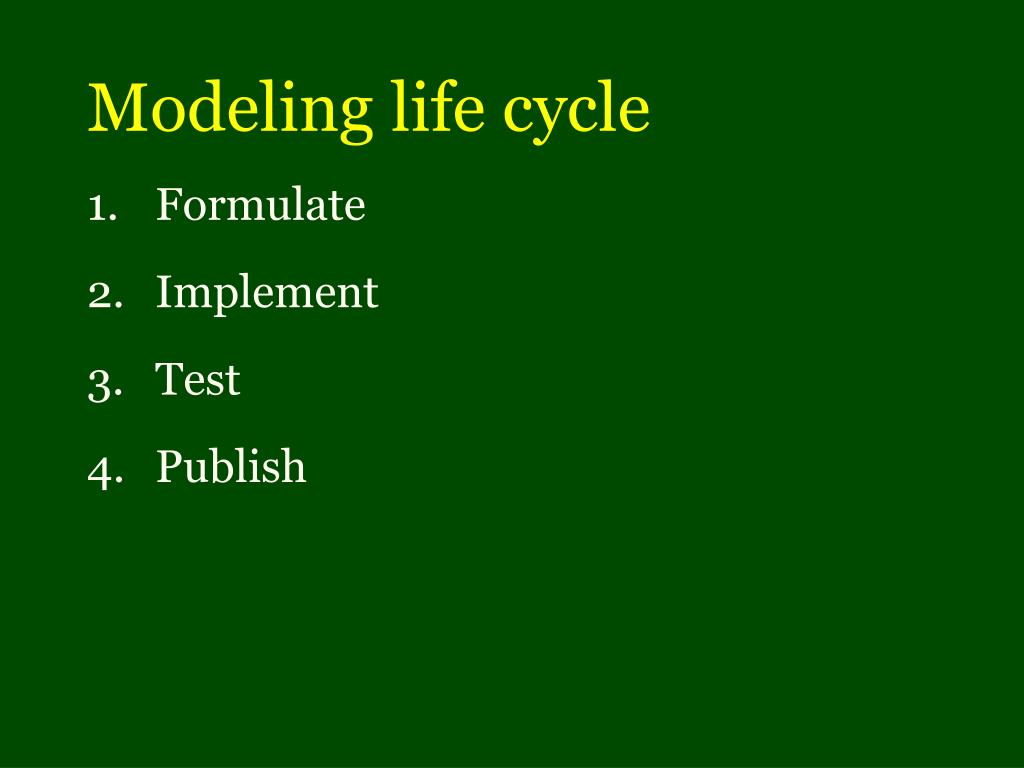 Modeling life cycle

1. Formulate
2. Implement
3. Test
4. Publish